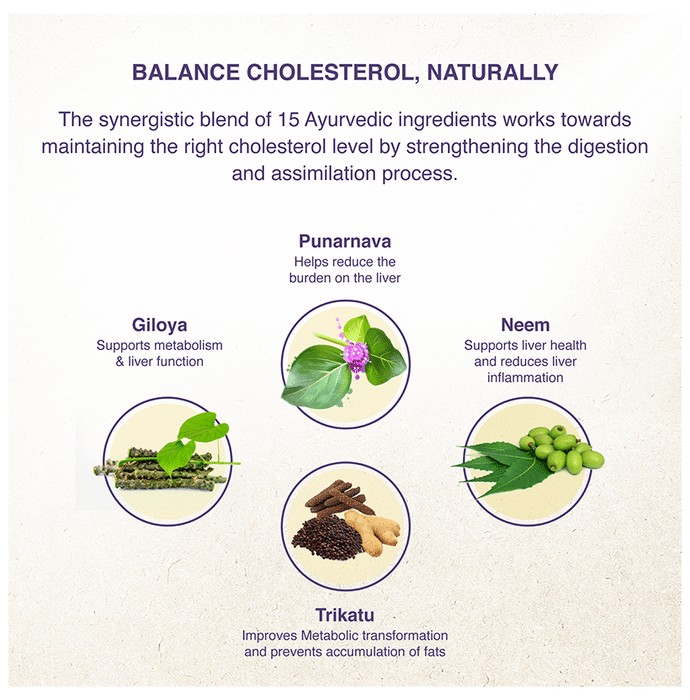 BALANCE CHOLESTEROL, NATURALLY

The synergistic blend of 15 Ayurvedic ingredients works towards maintaining the right cholesterol level by strengthening the digestion and assimilation process.

Punarnava
Helps reduce the burden on the liver

Giloya
Supports metabolism & liver function

Neem
Supports liver health and reduces liver inflammation

Trikatu
Improves Metabolic transformation and prevents accumulation of fats